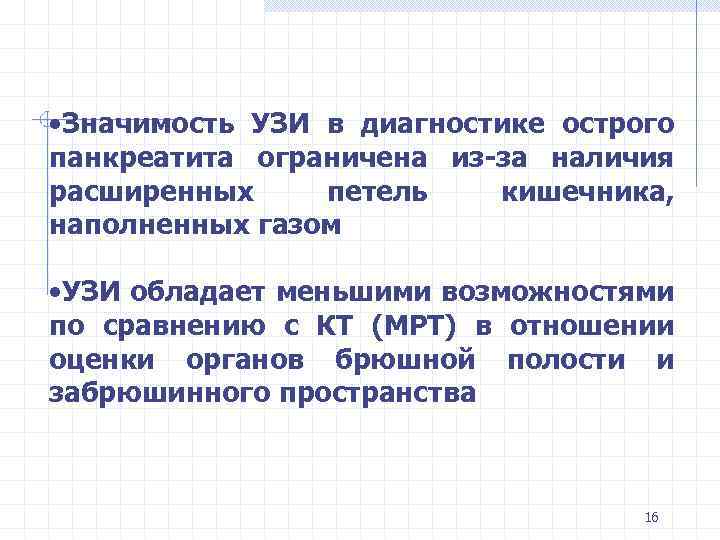 •Значимость УЗИ в диагностике острого панкреатита ограничена из-за наличия расширенных петель кишечника, наполненных газом

•УЗИ обладает меньшими возможностями по сравнению с КТ (МРТ) в отношении оценки органов брюшной полости и забрюшинного пространства

16